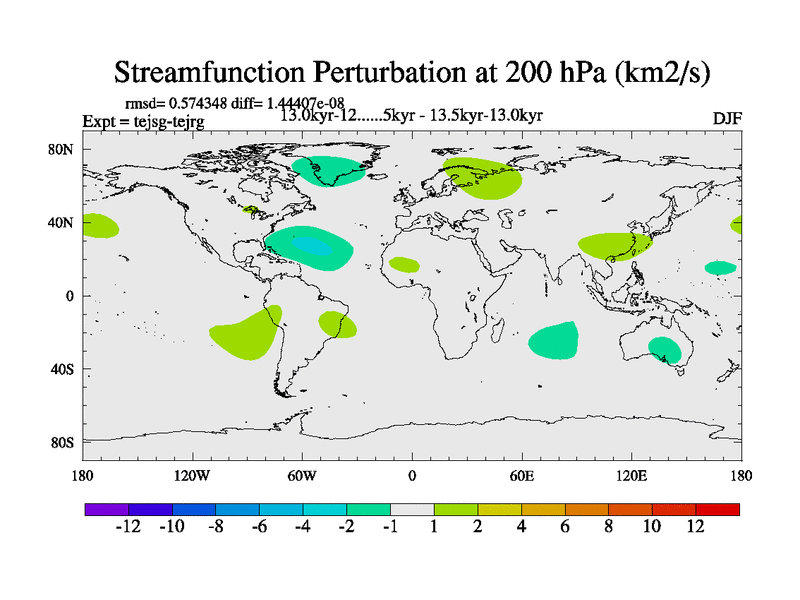 Streamfunction Perturbation at 200 hPa (km2/s)

rmsd= 0.574348 diff= 1.44407e-08
Expt = tejsg-tejrg
13.0kyr-12......5kyr - 13.5kyr-13.0kyr
DJF

80N
40N
0
40S
80S

180
120W
60W
0
60E
120E
180

-12
-10
-8
-6
-4
-2
-1
1
2
4
6
8
10
12